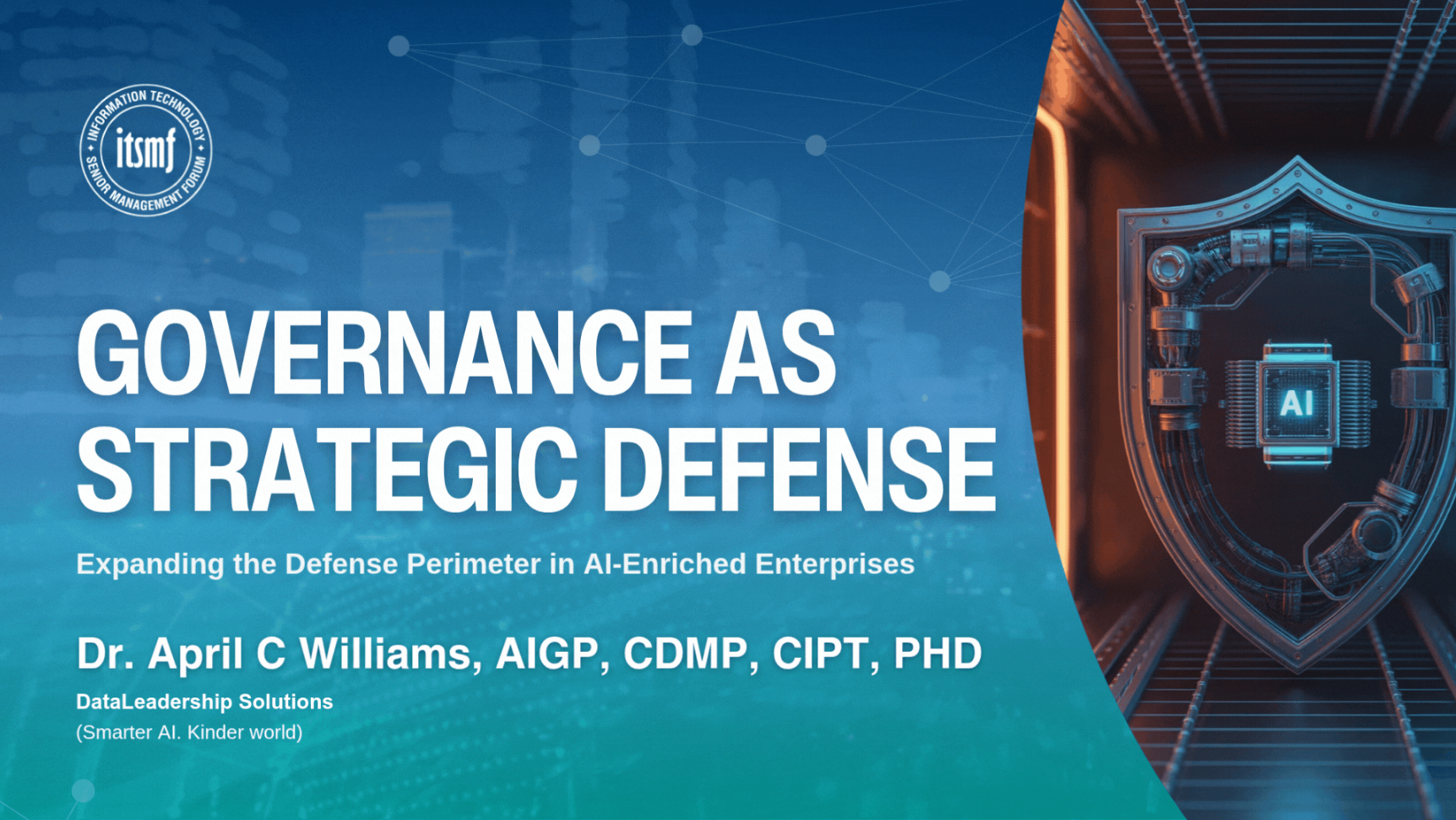 INFORMATION TECHNOLOGY
itsmf
SENIOR MANAGEMENT FORUM

GOVERNANCE AS STRATEGIC DEFENSE

Expanding the Defense Perimeter in AI-Enriched Enterprises

Dr. April C Williams, AIGP, CDMP, CIPT, PHD

DataLeadership Solutions
(Smarter AI. Kinder world)

AI